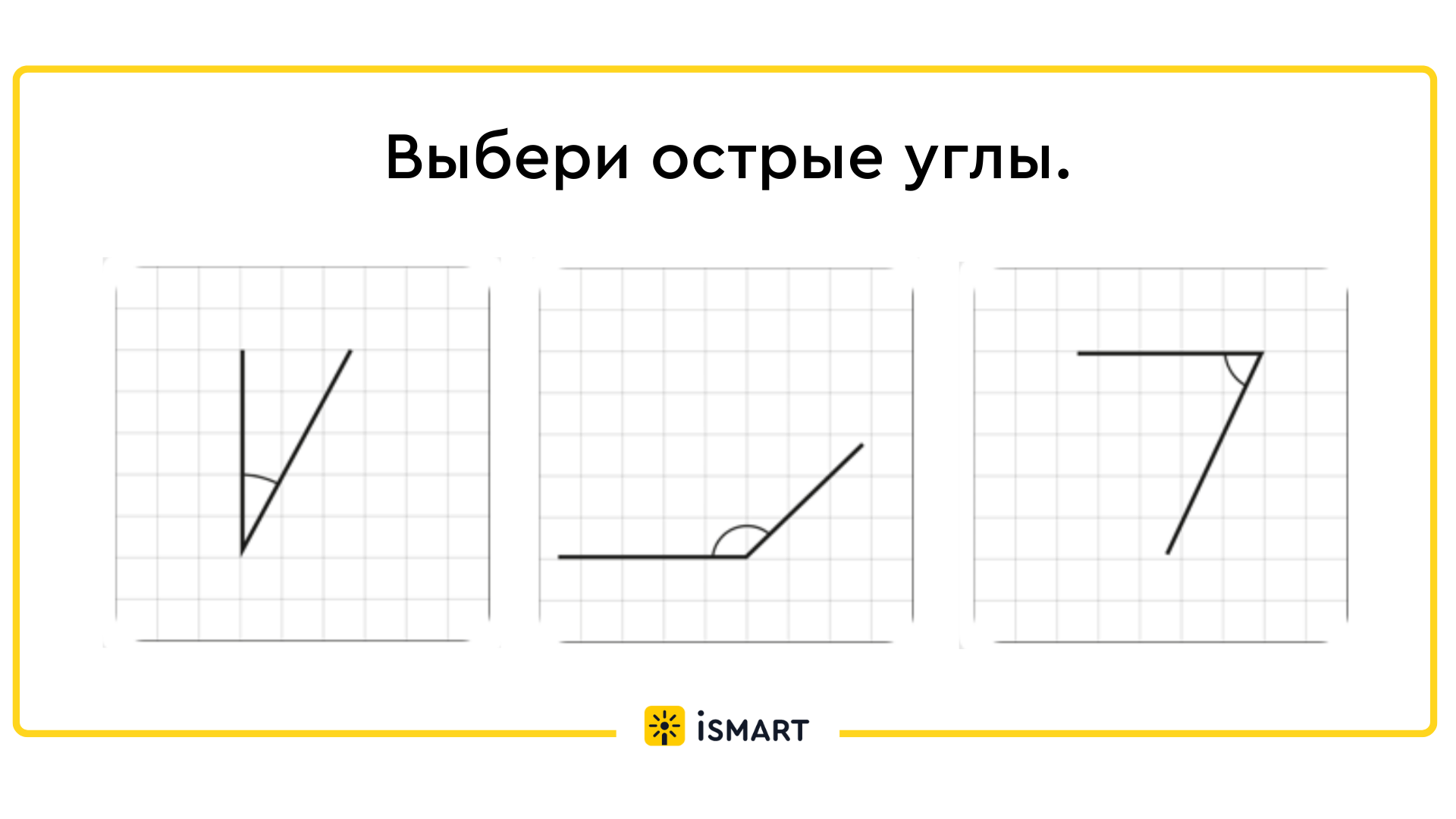 Выбери острые углы.

iSMART